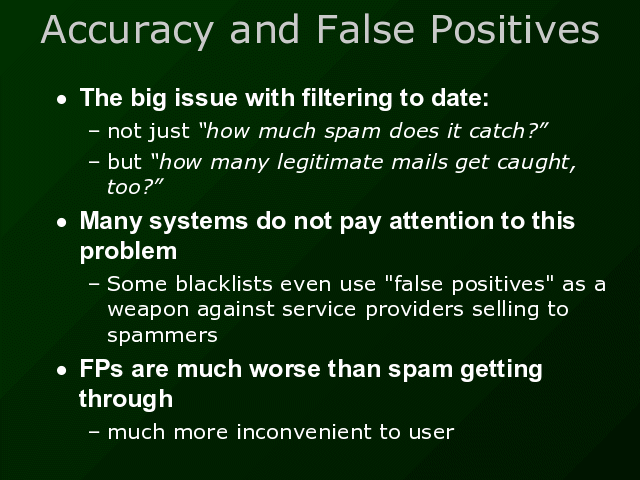 Accuracy and False Positives

• The big issue with filtering to date:
  – not just “how much spam does it catch?”
  – but “how many legitimate mails get caught, too?”

• Many systems do not pay attention to this problem
  – Some blacklists even use "false positives" as a weapon against service providers selling to spammers

• FPs are much worse than spam getting through
  – much more inconvenient to user